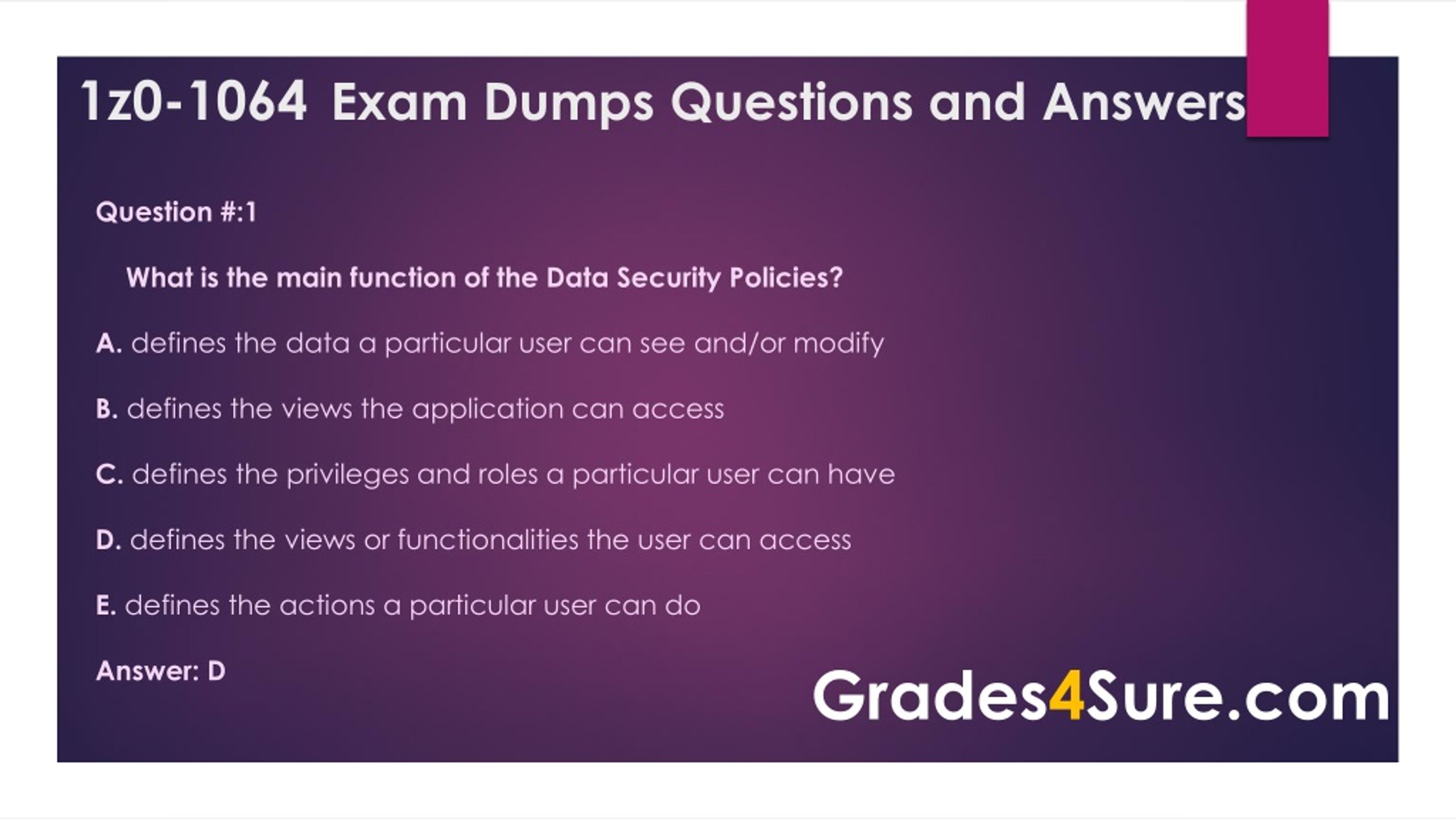 1z0-1064 Exam Dumps Questions and Answers

Question #:1

What is the main function of the Data Security Policies?

A. defines the data a particular user can see and/or modify

B. defines the views the application can access

C. defines the privileges and roles a particular user can have

D. defines the views or functionalities the user can access

E. defines the actions a particular user can do

Answer: D

Grades4Sure.com